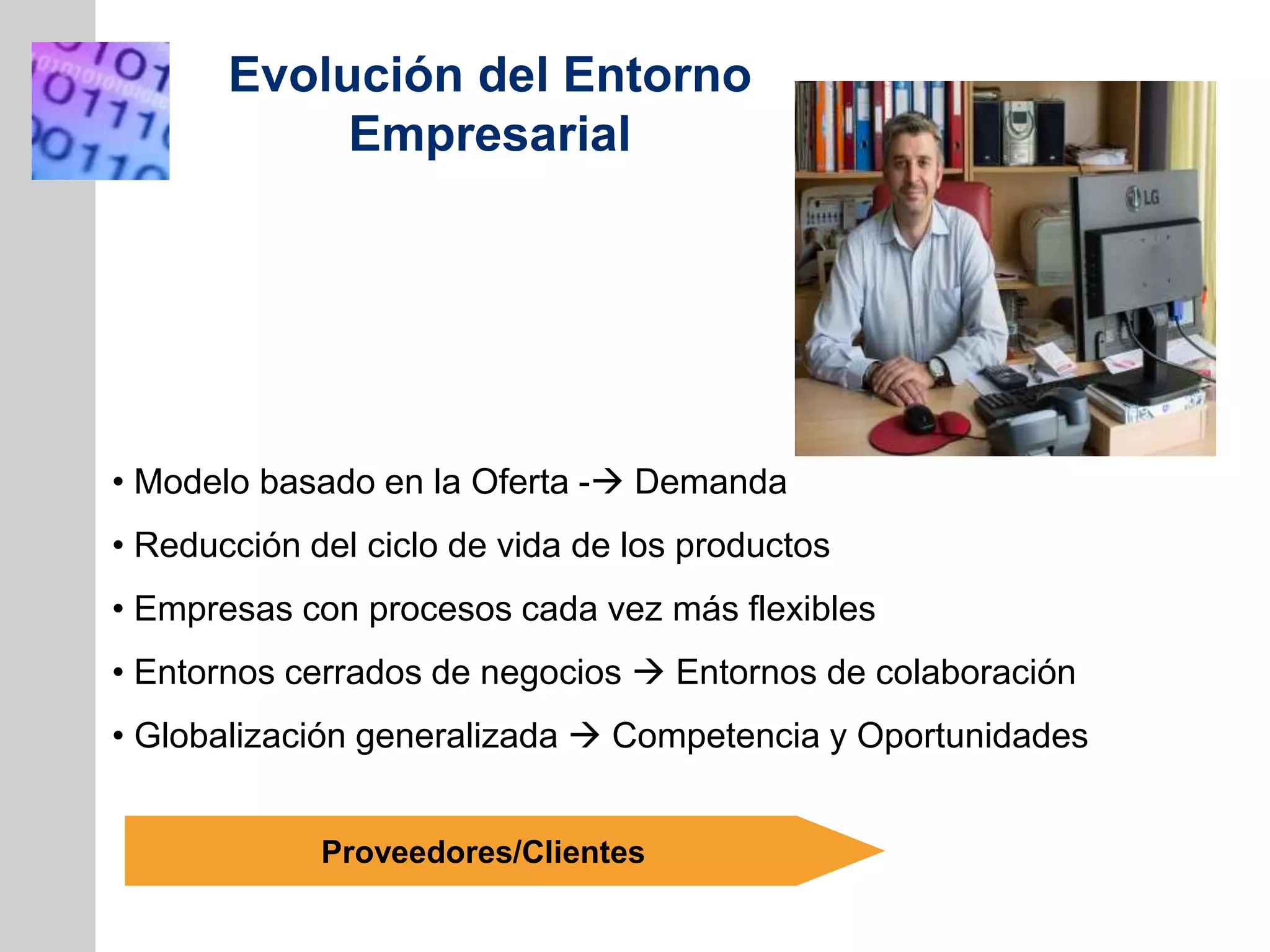 Evolución del Entorno Empresarial

LG

• Modelo basado en la Oferta -→ Demanda
• Reducción del ciclo de vida de los productos
• Empresas con procesos cada vez más flexibles
• Entornos cerrados de negocios → Entornos de colaboración
• Globalización generalizada → Competencia y Oportunidades

Proveedores/Clientes